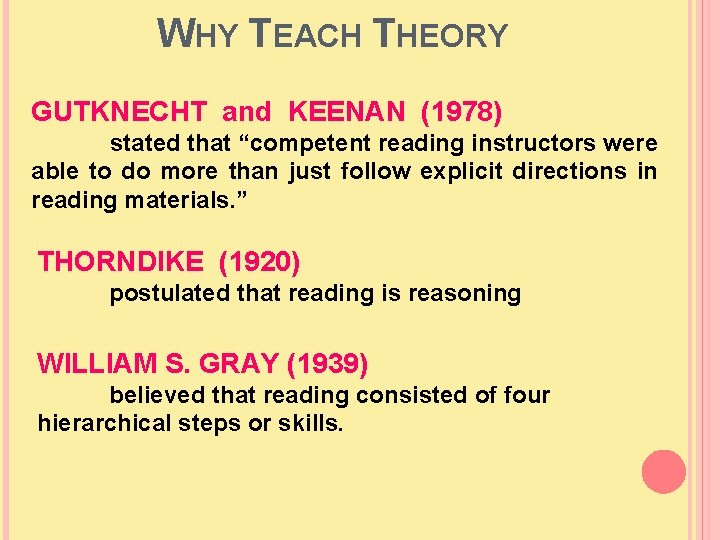 WHY TEACH THEORY

GUTKNECHT and KEENAN (1978)
stated that “competent reading instructors were able to do more than just follow explicit directions in reading materials.”

THORNDIKE (1920)
postulated that reading is reasoning

WILLIAM S. GRAY (1939)
believed that reading consisted of four hierarchical steps or skills.